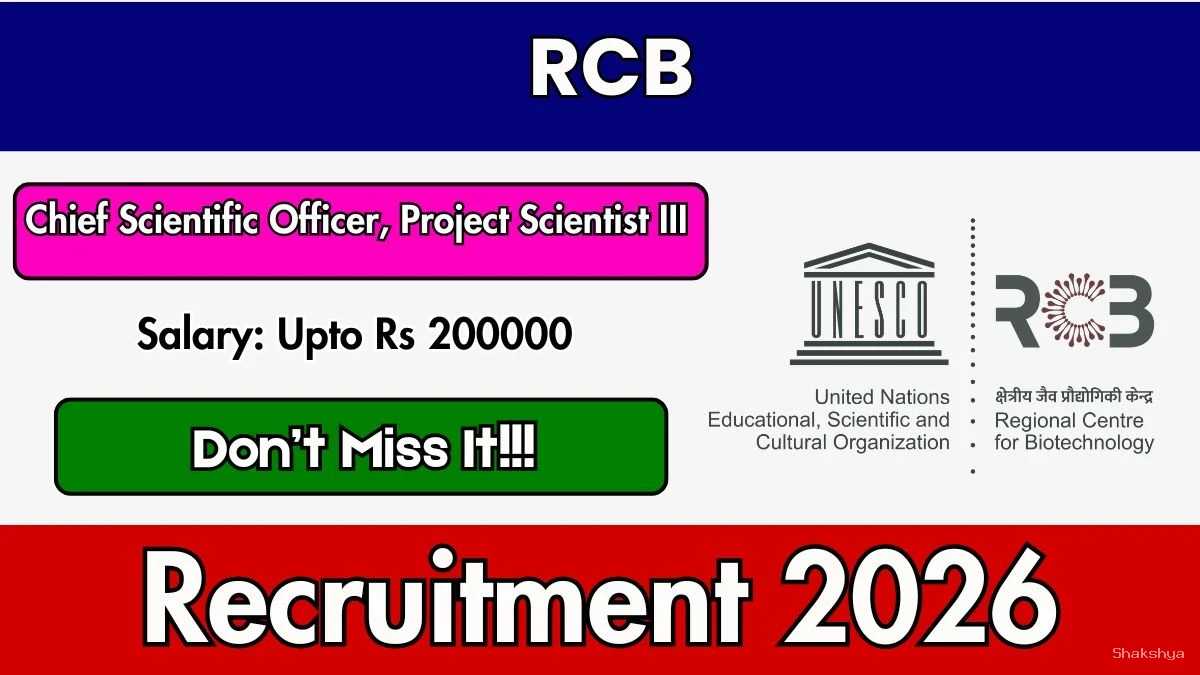 RCB

Chief Scientific Officer, Project Scientist III

Salary: Upto Rs 200000

Don't Miss It!!!

UNESCO

United Nations Educational, Scientific and Cultural Organization

RCB

क्षेत्रीय जैव प्रौद्योगिकी केन्द्र
Regional Centre for Biotechnology

Recruitment 2026

Shakshya